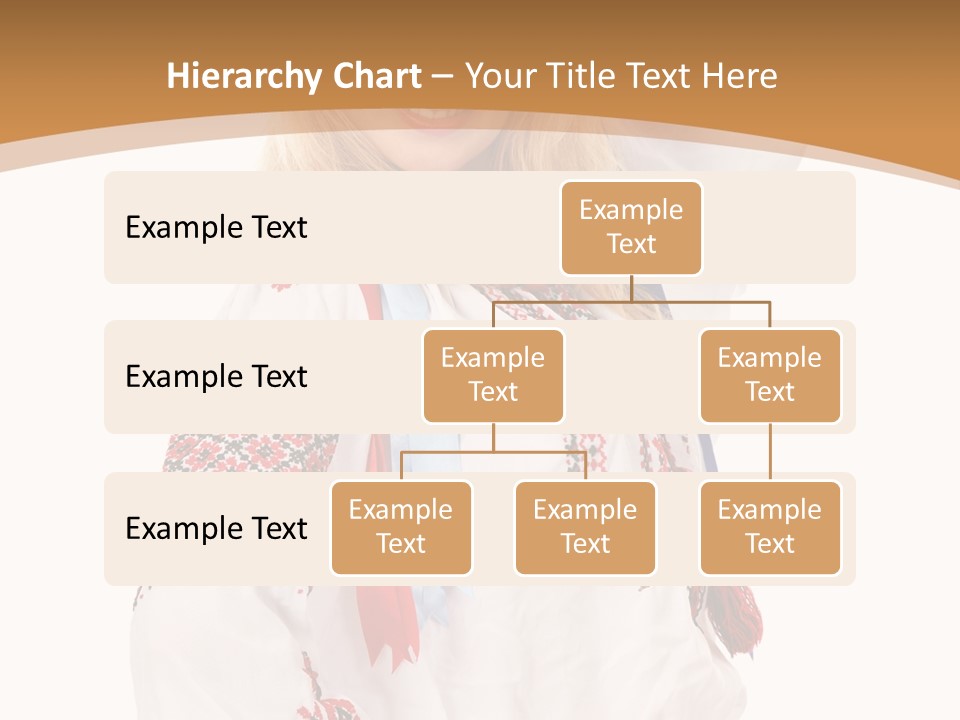 Hierarchy Chart – Your Title Text Here

Example Text

Example Text

Example Text

Example Text

Example Text

Example Text

Example Text

Example Text

Example Text